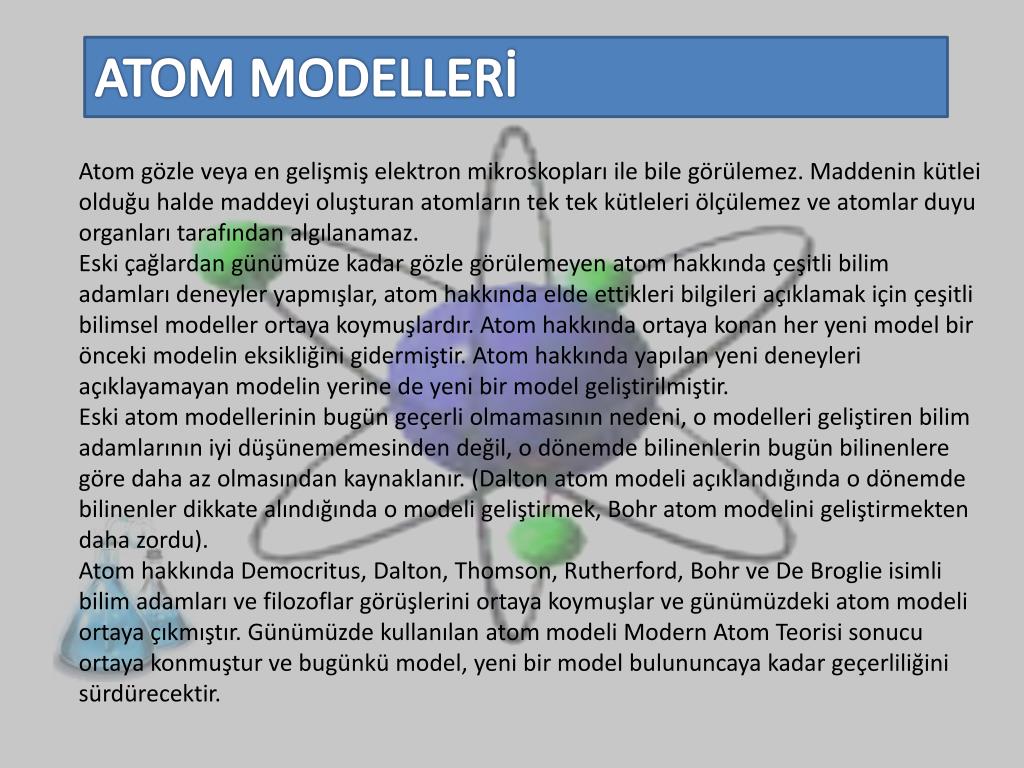 ATOM MODELLERİ

Atom gözle veya en gelişmiş elektron mikroskopları ile bile görülemez. Maddenin kütlei olduğu halde maddeyi oluşturan atomların tek tek kütleleri ölçülemez ve atomlar duyu organları tarafından algılanamaz.
Eski çağlardan günümüze kadar gözle görülemeyen atom hakkında çeşitli bilim adamları deneyler yapmışlar, atom hakkında elde ettikleri bilgileri açıklamak için çeşitli bilimsel modeller ortaya koymuşlardır. Atom hakkında ortaya konan her yeni model bir önceki modelin eksikliğini gidermiştir. Atom hakkında yapılan yeni deneyleri açıklayamayan modelin yerine de yeni bir model geliştirilmiştir.
Eski atom modellerinin bugün geçerli olmamasının nedeni, o modelleri geliştiren bilim adamlarının iyi düşünememesinden değil, o dönemde bilinenlerin bugün bilinenlere göre daha az olmasından kaynaklanır. (Dalton atom modeli açıklandığında o dönemde bilinenler dikkate alındığında o modeli geliştirmek, Bohr atom modelini geliştirmekten daha zordu).
Atom hakkında Democritus, Dalton, Thomson, Rutherford, Bohr ve De Broglie isimli bilim adamları ve filozoflar görüşlerini ortaya koymuşlar ve günümüzdeki atom modeli ortaya çıkmıştır. Günümüzde kullanılan atom modeli Modern Atom Teorisi sonucu ortaya konmuştur ve bugünkü model, yeni bir model bulununcaya kadar geçerliliğini sürdürecektir.